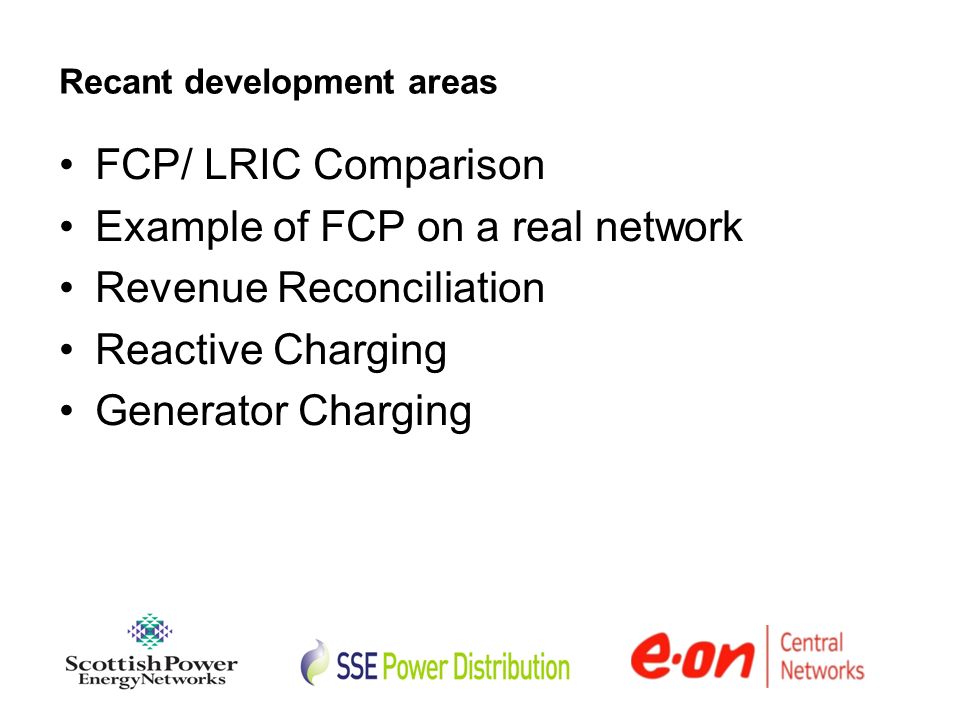 Recant development areas

• FCP/ LRIC Comparison
• Example of FCP on a real network
• Revenue Reconciliation
• Reactive Charging
• Generator Charging

ScottishPower EnergyNetworks

SSE Power Distribution

e·on Central Networks